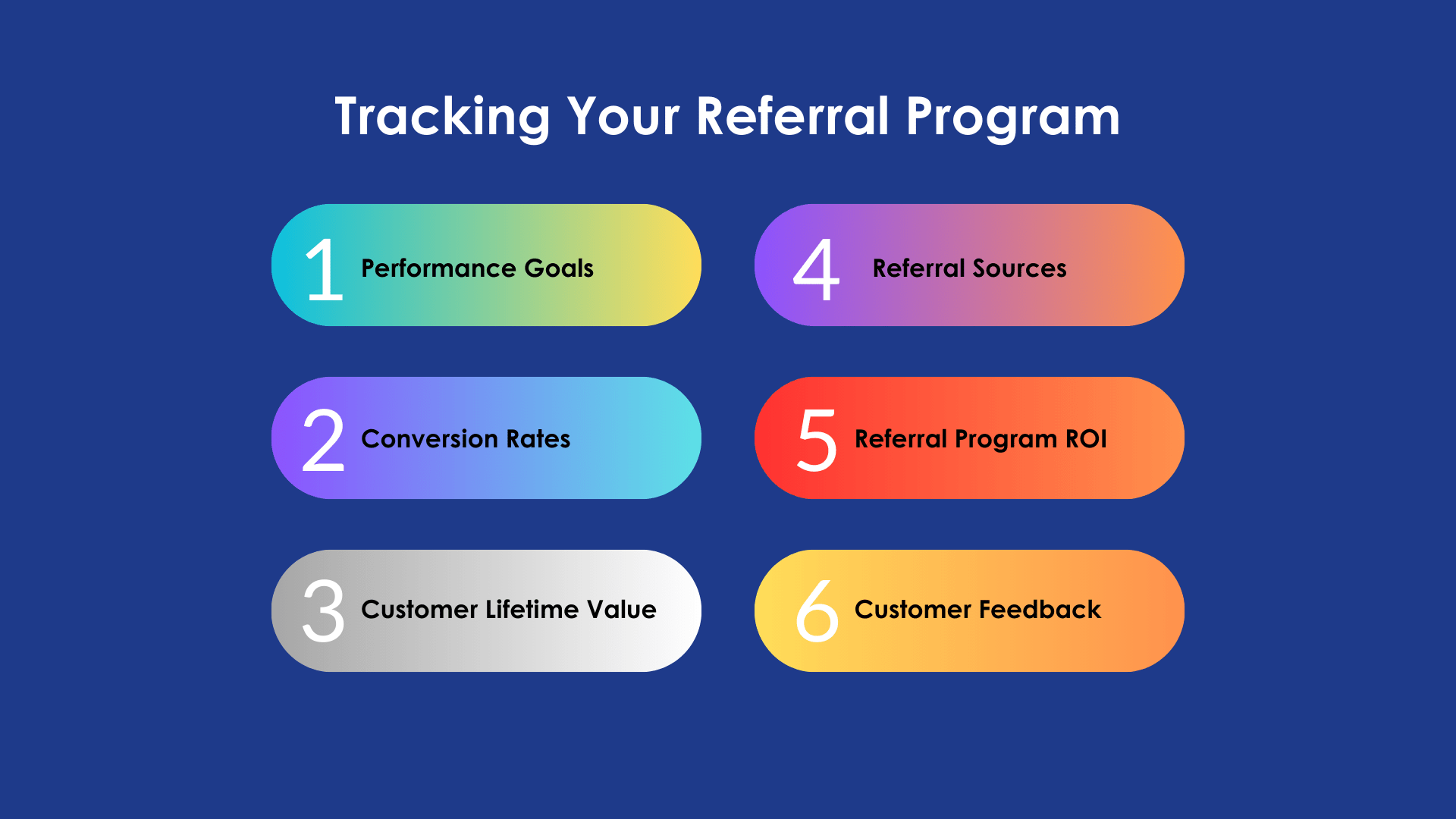 Tracking Your Referral Program

1 Performance Goals

2 Conversion Rates

3 Customer Lifetime Value

4 Referral Sources

5 Referral Program ROI

6 Customer Feedback